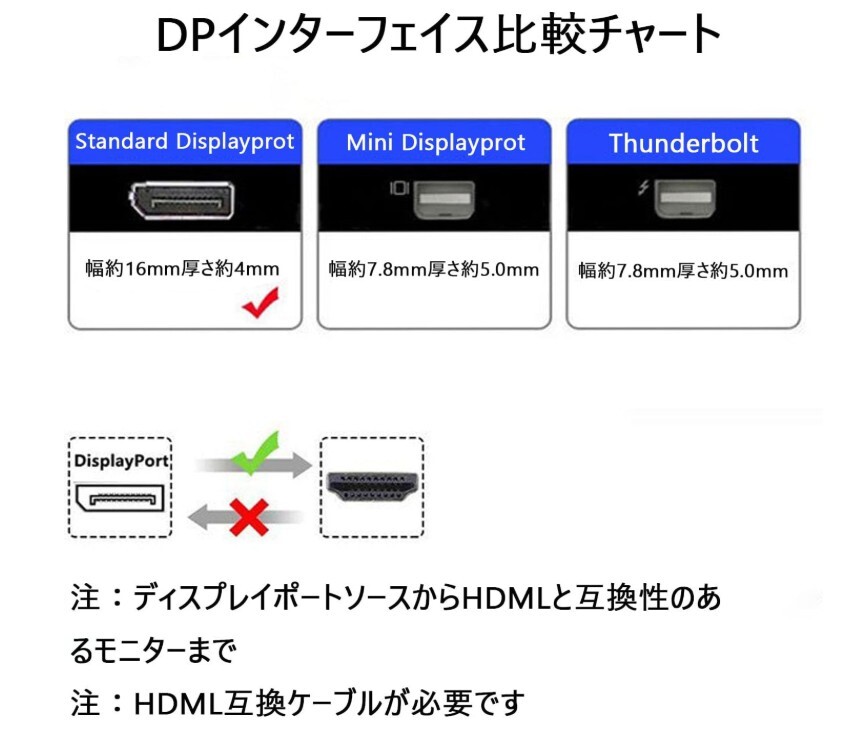 DPインターフェイス比較チャート

Standard Displayprot

幅約16mm厚さ約4mm

Mini Displayprot

幅約7.8mm厚さ約5.0mm

Thunderbolt

幅約7.8mm厚さ約5.0mm

DisplayPort

注：ディスプレイポートソースからHDMLと互換性のあるモニターまで

注：HDML互換ケーブルが必要です